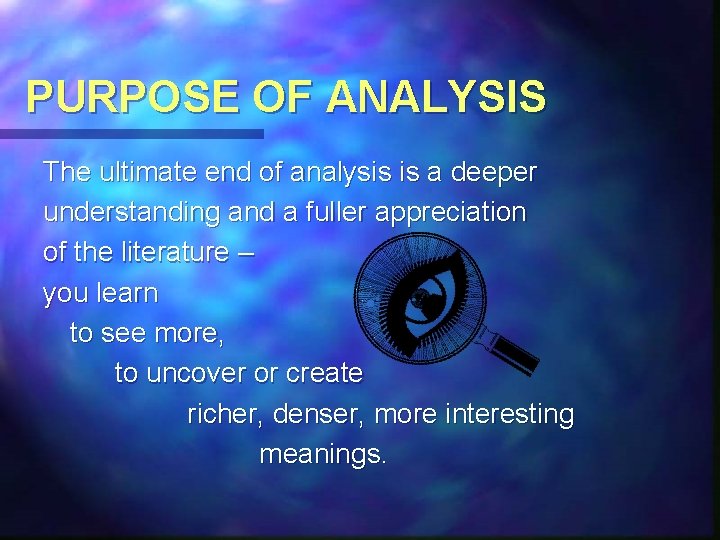 PURPOSE OF ANALYSIS

The ultimate end of analysis is a deeper understanding and a fuller appreciation of the literature –
you learn
to see more,
to uncover or create
richer, denser, more interesting
meanings.